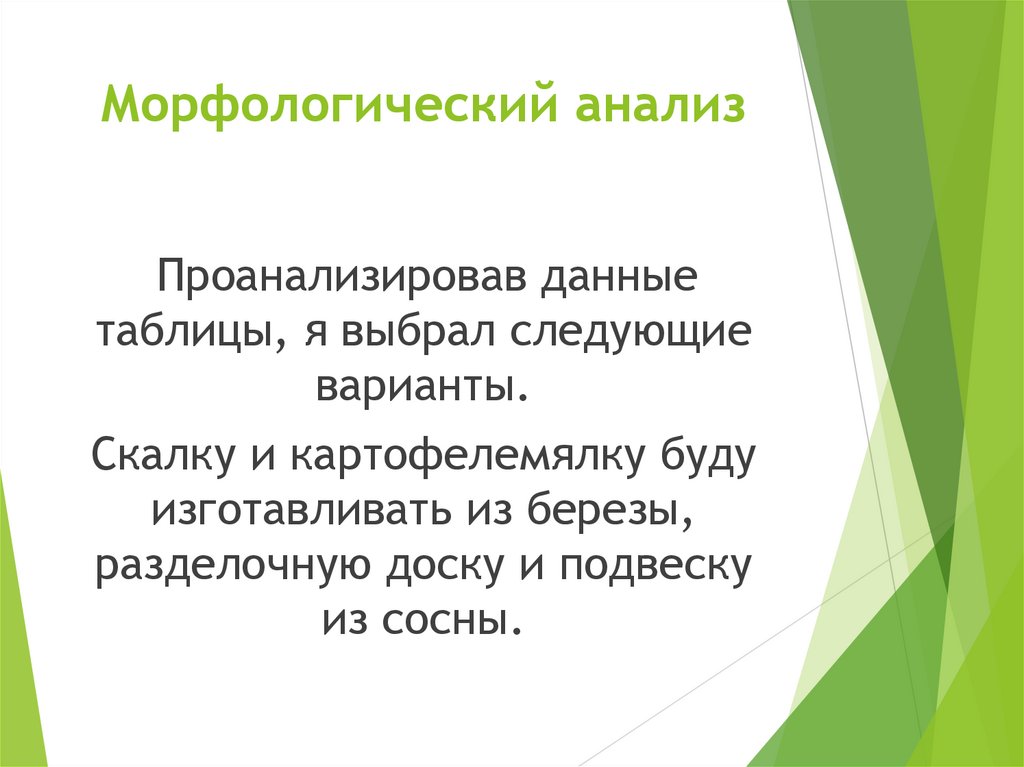 Морфологический анализ

Проанализировав данные таблицы, я выбрал следующие варианты.

Скалку и картофелемялку буду изготавливать из березы, разделочную доску и подвеску из сосны.